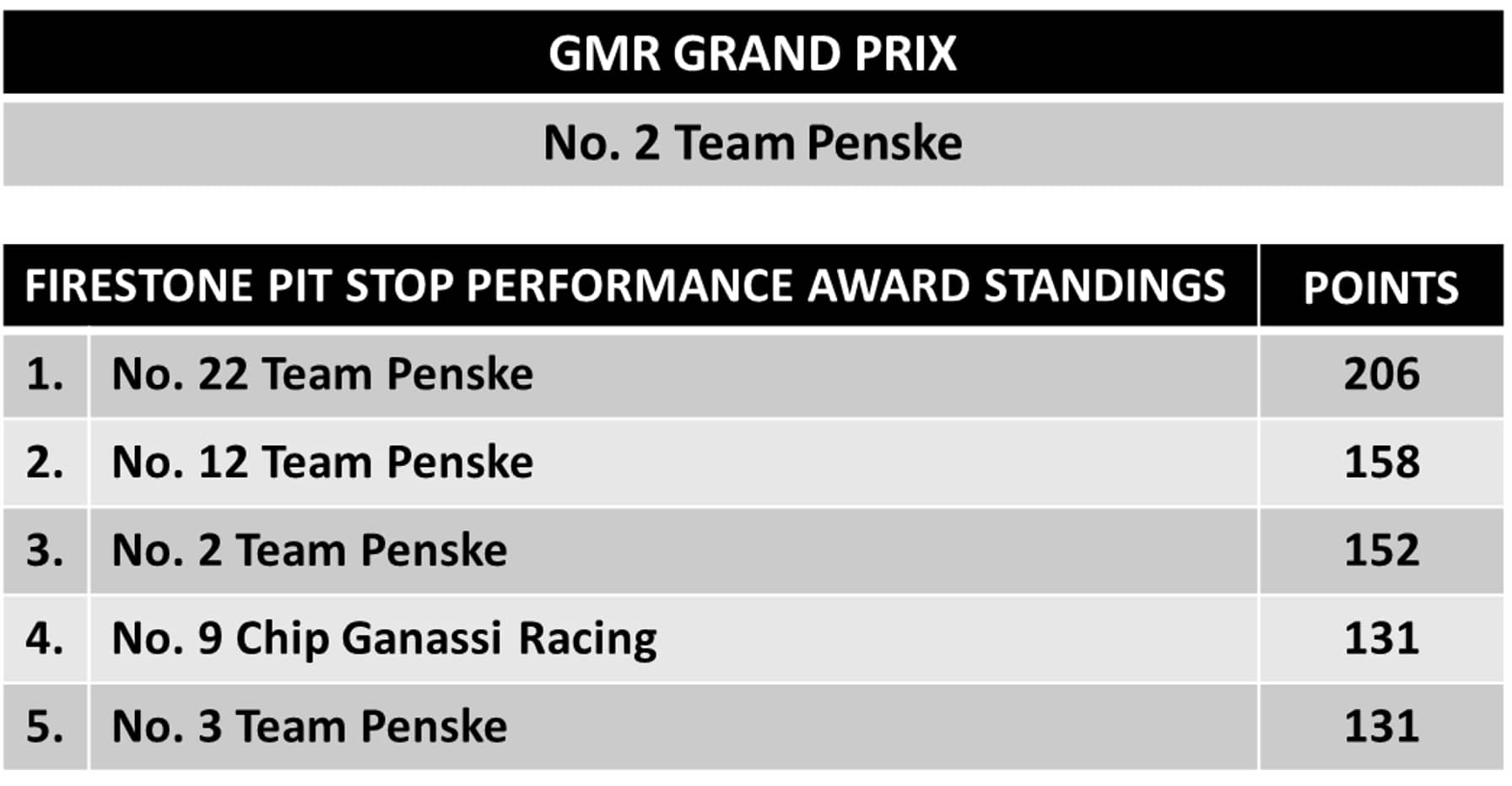 GMR GRAND PRIX

No. 2 Team Penske

| FIRESTONE PIT STOP PERFORMANCE AWARD STANDINGS | | POINTS |
|---|---|---|
| 1. | No. 22 Team Penske | 206 |
| 2. | No. 12 Team Penske | 158 |
| 3. | No. 2 Team Penske | 152 |
| 4. | No. 9 Chip Ganassi Racing | 131 |
| 5. | No. 3 Team Penske | 131 |